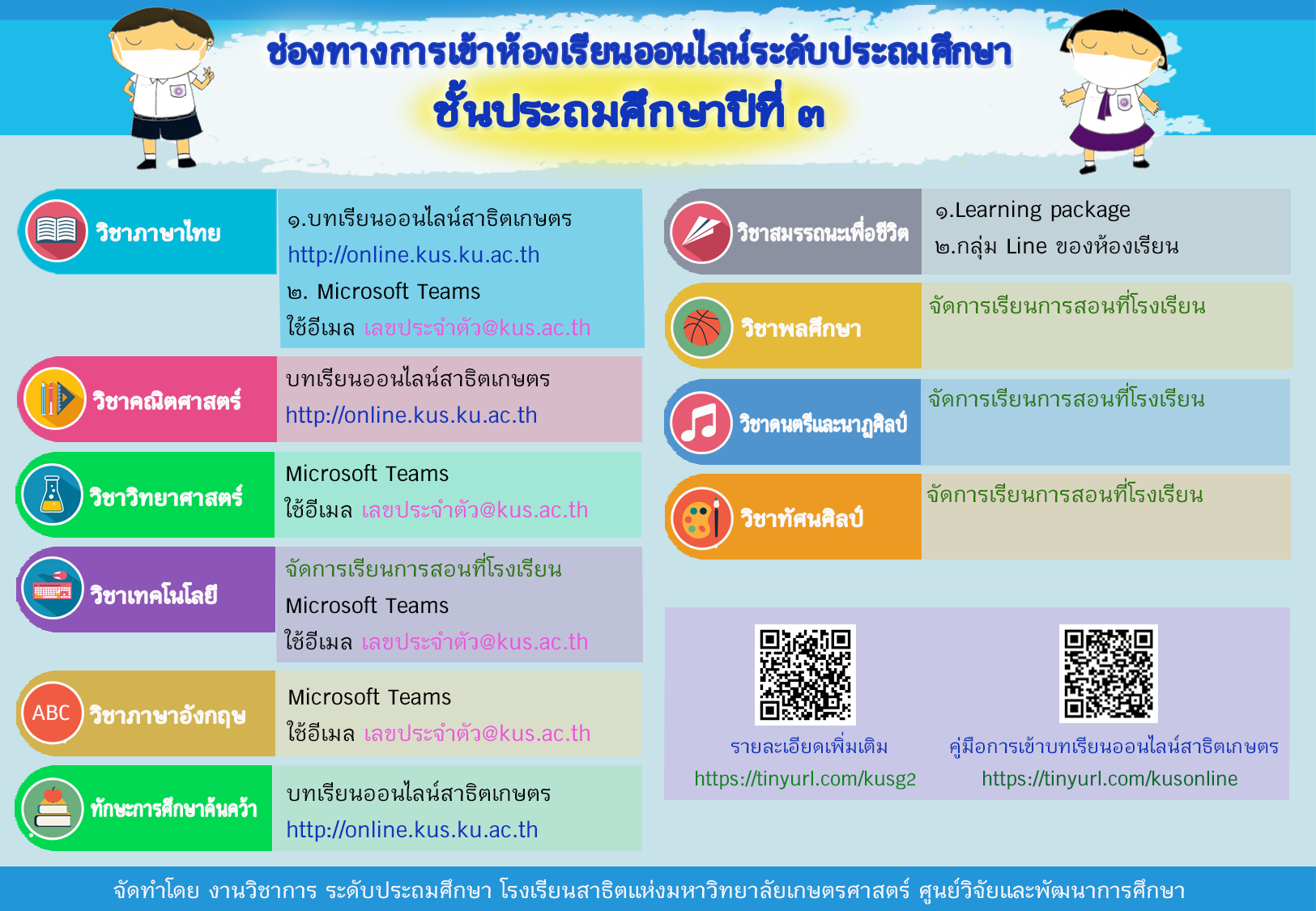 ช่องทางการเข้าห้องเรียนออนไลน์ระดับประถมศึกษา
ชั้นประถมศึกษาปีที่ ๓

วิชาภาษาไทย
๑.บทเรียนออนไลน์สาธิตเกษตร
http://online.kus.ku.ac.th
๒. Microsoft Teams
ใช้อีเมล เลขประจำตัว@kus.ac.th

วิชาคณิตศาสตร์
บทเรียนออนไลน์สาธิตเกษตร
http://online.kus.ku.ac.th

วิชาวิทยาศาสตร์
Microsoft Teams
ใช้อีเมล เลขประจำตัว@kus.ac.th

วิชาเทคโนโลยี
จัดการเรียนการสอนที่โรงเรียน
Microsoft Teams
ใช้อีเมล เลขประจำตัว@kus.ac.th

ABC วิชาภาษาอังกฤษ
Microsoft Teams
ใช้อีเมล เลขประจำตัว@kus.ac.th

ทักษะการศึกษาค้นคว้า
บทเรียนออนไลน์สาธิตเกษตร
http://online.kus.ku.ac.th

วิชาสมรรถนะเพื่อชีวิต
๑.Learning package
๒.กลุ่ม Line ของห้องเรียน

วิชาพลศึกษา
จัดการเรียนการสอนที่โรงเรียน

วิชาดนตรีและนาฏศิลป์
จัดการเรียนการสอนที่โรงเรียน

วิชาทัศนศิลป์
จัดการเรียนการสอนที่โรงเรียน

รายละเอียดเพิ่มเติม
https://tinyurl.com/kusg2

คู่มือการเข้าบทเรียนออนไลน์สาธิตเกษตร
https://tinyurl.com/kusonline

จัดทำโดย งานวิชาการ ระดับประถมศึกษา โรงเรียนสาธิตแห่งมหาวิทยาลัยเกษตรศาสตร์ ศูนย์วิจัยและพัฒนาการศึกษา